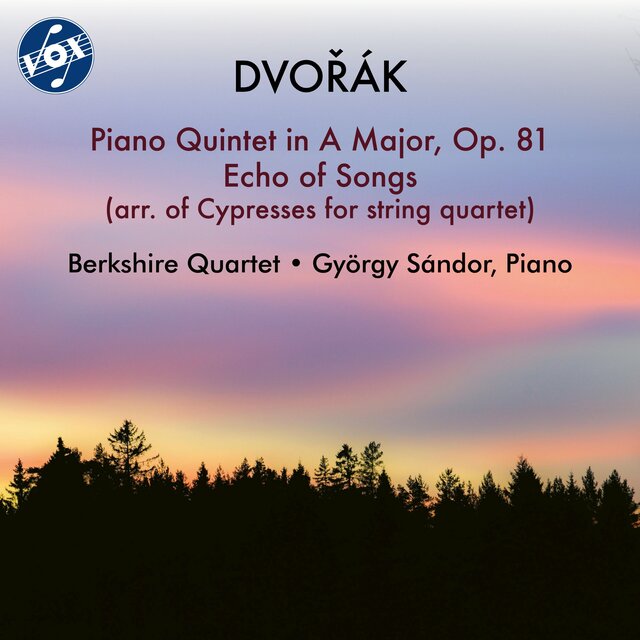 VOX

DVOŘÁK

Piano Quintet in A Major, Op. 81
Echo of Songs
(arr. of Cypresses for string quartet)

Berkshire Quartet • György Sándor, Piano